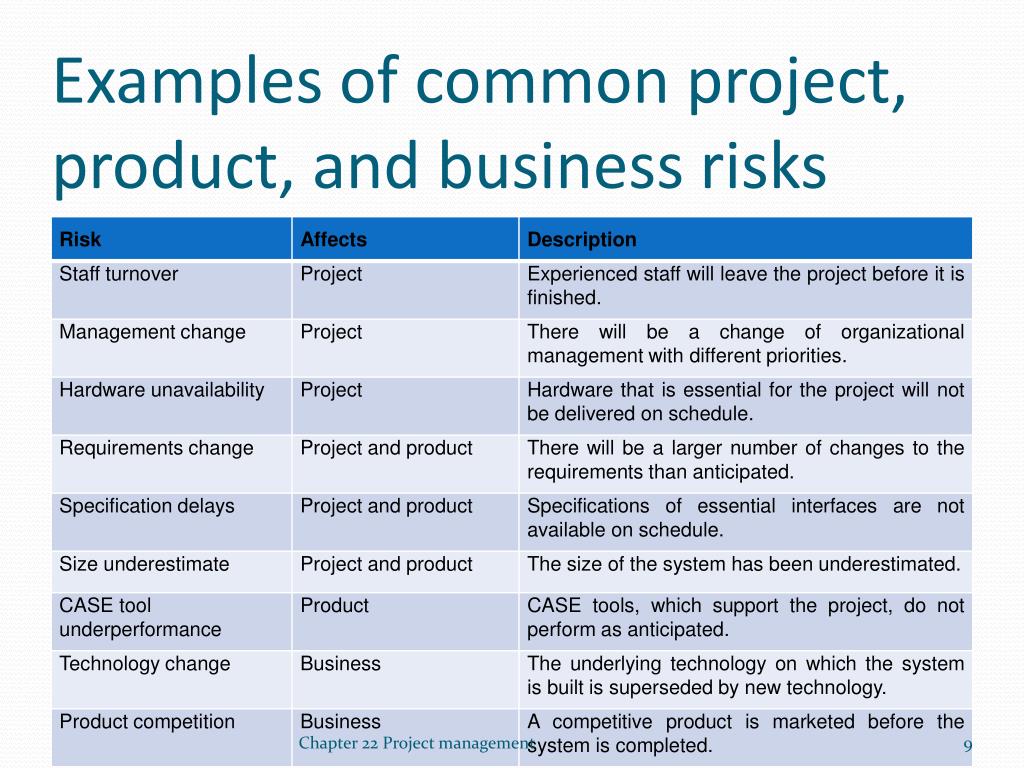 Examples of common project, product, and business risks

| Risk | Affects | Description |
|---|---|---|
| Staff turnover | Project | Experienced staff will leave the project before it is finished. |
| Management change | Project | There will be a change of organizational management with different priorities. |
| Hardware unavailability | Project | Hardware that is essential for the project will not be delivered on schedule. |
| Requirements change | Project and product | There will be a larger number of changes to the requirements than anticipated. |
| Specification delays | Project and product | Specifications of essential interfaces are not available on schedule. |
| Size underestimate | Project and product | The size of the system has been underestimated. |
| CASE tool underperformance | Product | CASE tools, which support the project, do not perform as anticipated. |
| Technology change | Business | The underlying technology on which the system is built is superseded by new technology. |
| Product competition | Business | A competitive product is marketed before the system is completed. |

Chapter 22 Project management

9